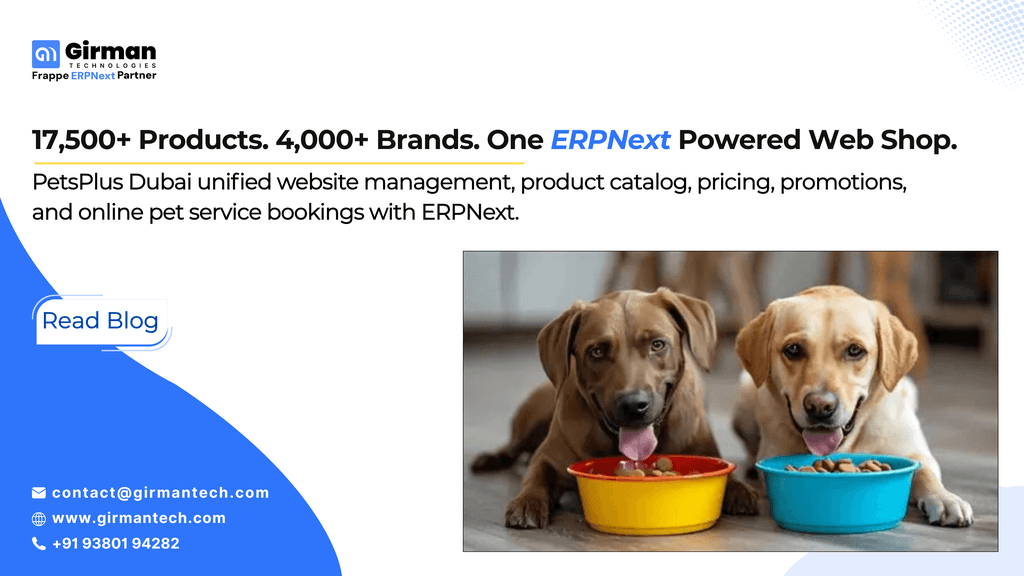 Girman
TECHNOLOGIES
Frappe ERPNext Partner

17,500+ Products. 4,000+ Brands. One ERPNext Powered Web Shop.

PetsPlus Dubai unified website management, product catalog, pricing, promotions, and online pet service bookings with ERPNext.

Read Blog

contact@girmantech.com
www.girmantech.com
+91 93801 94282